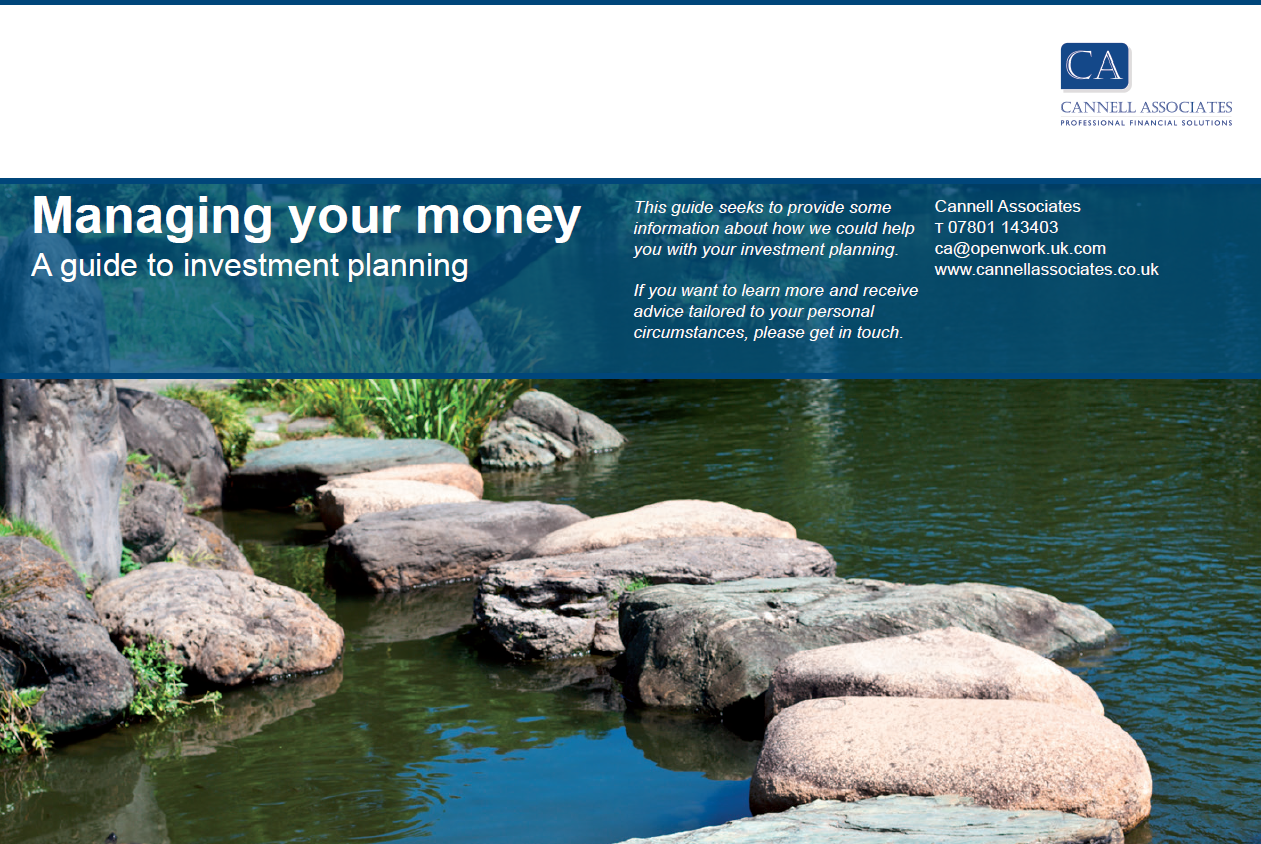 CA
CANNELL ASSOCIATES
PROFESSIONAL FINANCIAL SOLUTIONS

Managing your money
A guide to investment planning

This guide seeks to provide some information about how we could help you with your investment planning.

If you want to learn more and receive advice tailored to your personal circumstances, please get in touch.

Cannell Associates
T 07801 143403
ca@openwork.uk.com
www.cannellassociates.co.uk